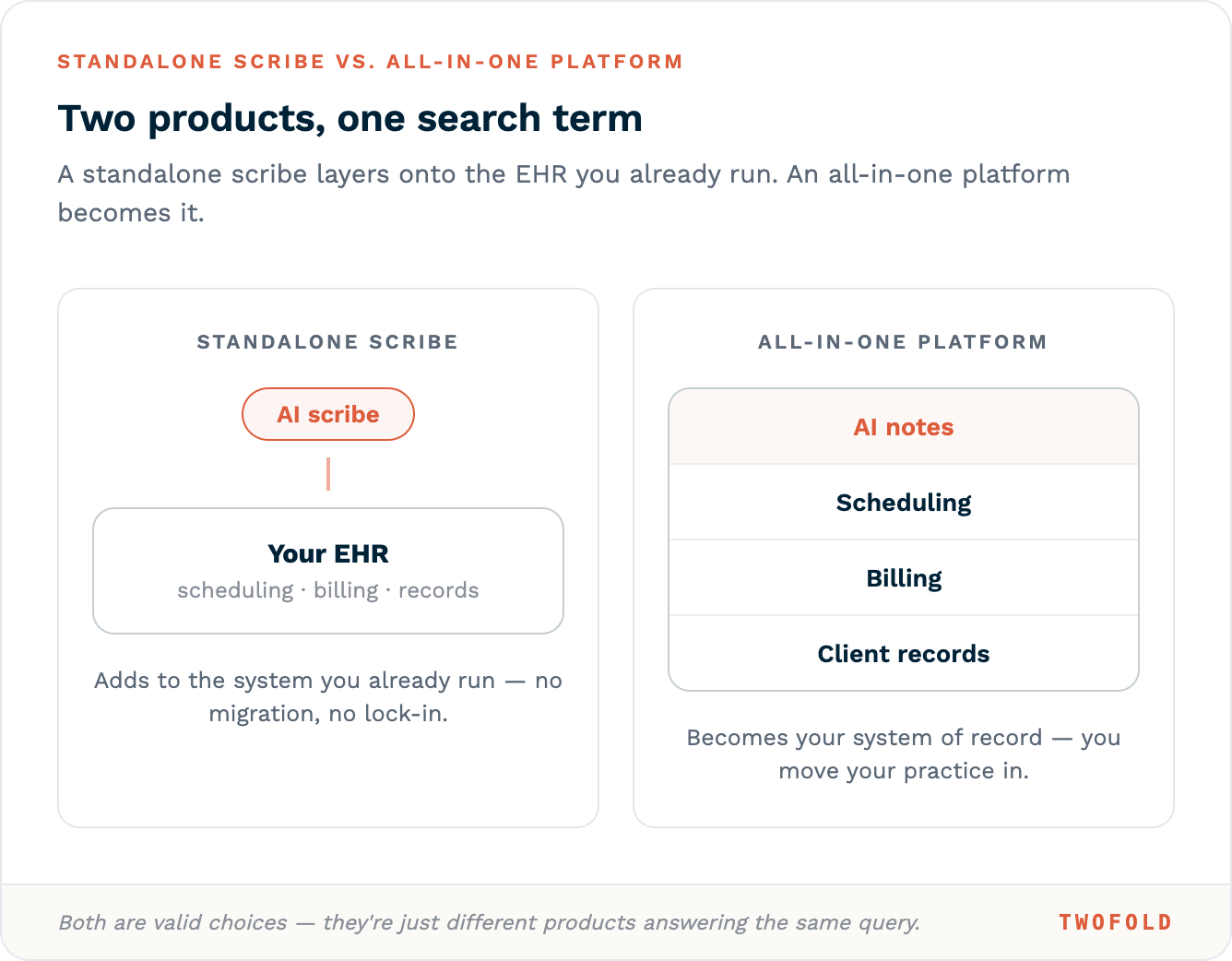 STANDALONE SCRIBE VS. ALL-IN-ONE PLATFORM

Two products, one search term

A standalone scribe layers onto the EHR you already run. An all-in-one platform becomes it.

STANDALONE SCRIBE

AI scribe

Your EHR
scheduling · billing · records

Adds to the system you already run — no migration, no lock-in.

ALL-IN-ONE PLATFORM

AI notes

Scheduling

Billing

Client records

Becomes your system of record — you move your practice in.

Both are valid choices — they're just different products answering the same query.

TWOFOLD